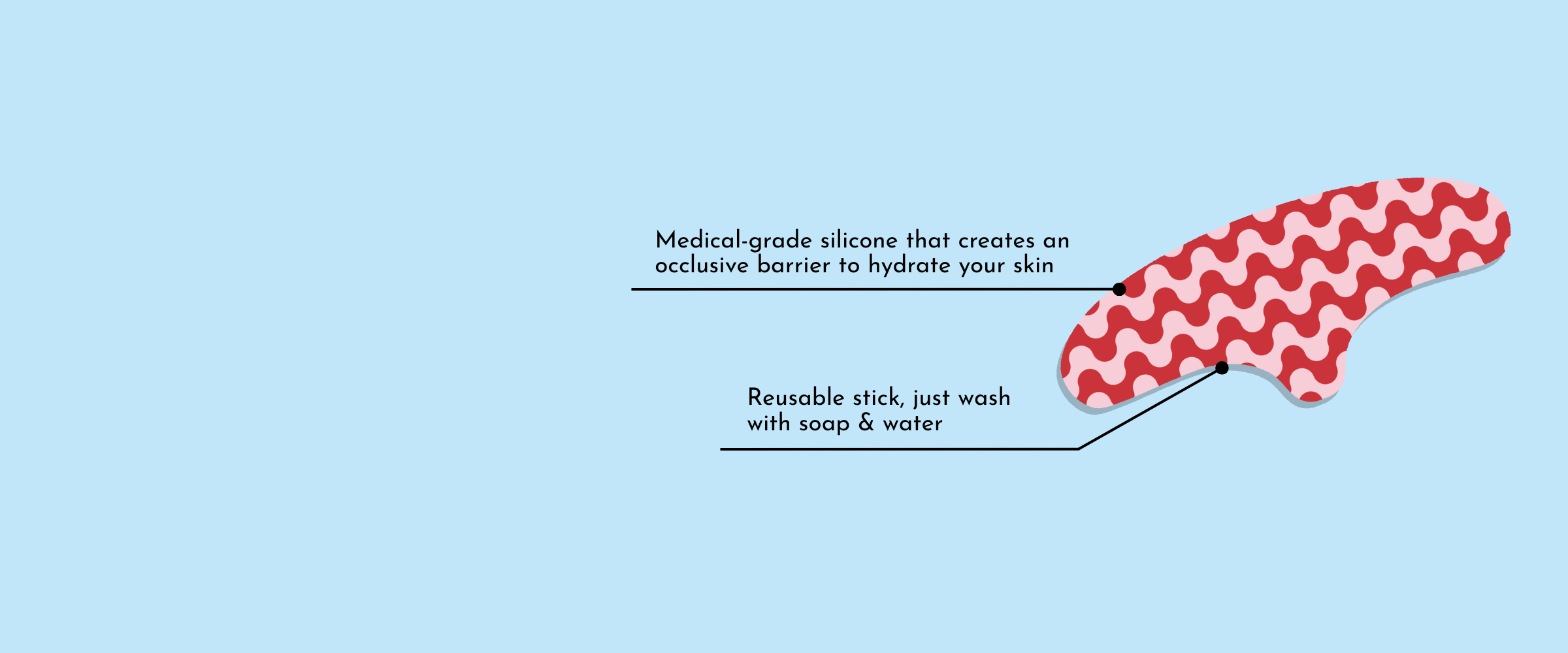 Medical-grade silicone that creates an occlusive barrier to hydrate your skin

Reusable stick, just wash with soap & water